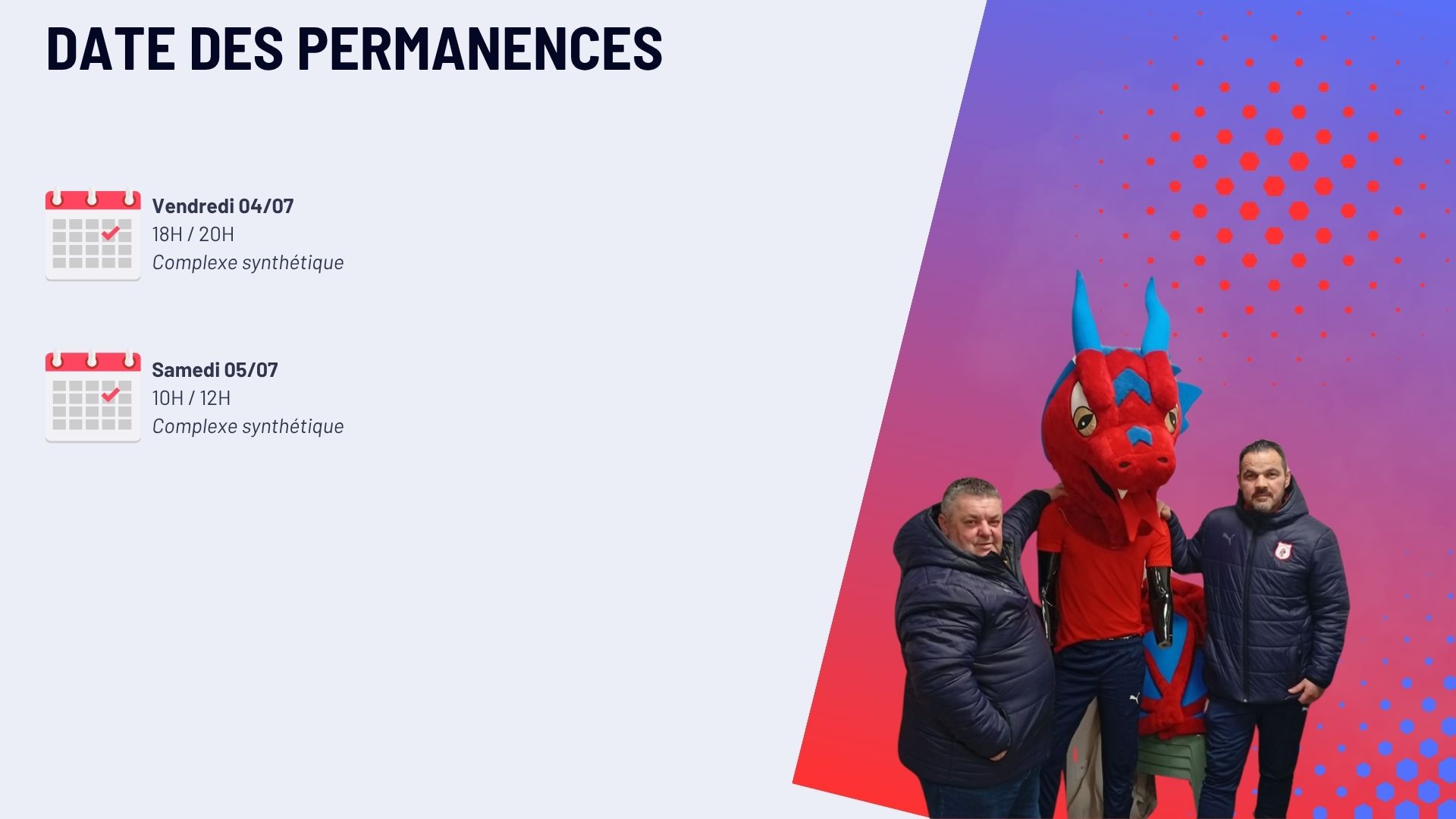 DATE DES PERMANENCES

Vendredi 04/07
18H / 20H
Complexe synthétique

Samedi 05/07
10H / 12H
Complexe synthétique